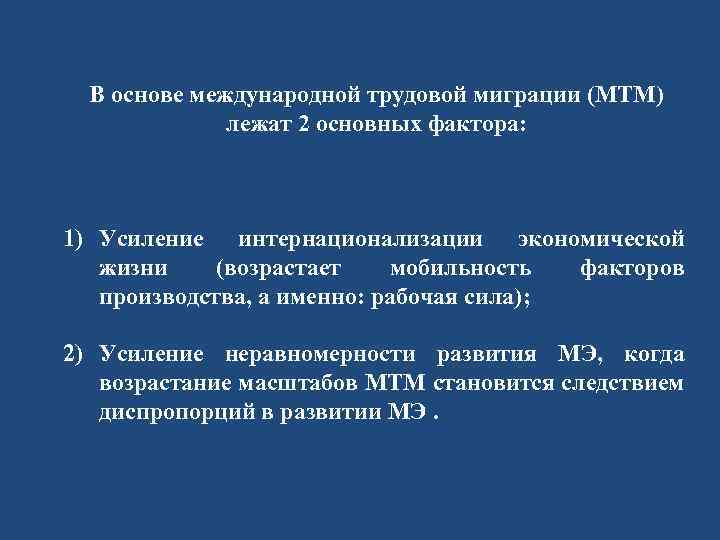 В основе международной трудовой миграции (МТМ) лежат 2 основных фактора:

1) Усиление интернационализации экономической жизни (возрастает мобильность факторов производства, а именно: рабочая сила);

2) Усиление неравномерности развития МЭ, когда возрастание масштабов МТМ становится следствием диспропорций в развитии МЭ .